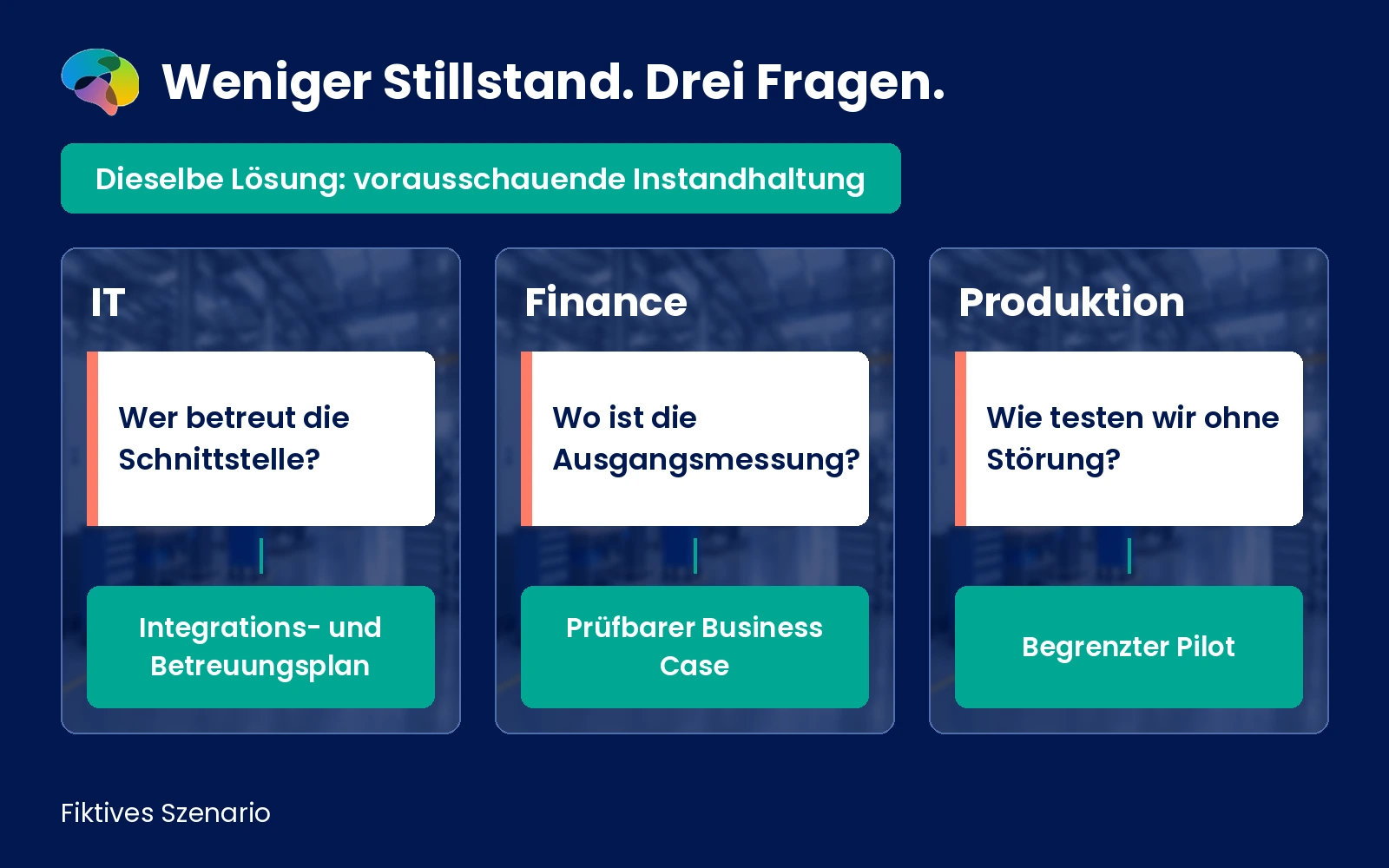 Weniger Stillstand. Drei Fragen.

Dieselbe Lösung: vorausschauende Instandhaltung

IT

Wer betreut die Schnittstelle?

Integrations- und Betreuungsplan

Finance

Wo ist die Ausgangsmessung?

Prüfbarer Business Case

Produktion

Wie testen wir ohne Störung?

Begrenzter Pilot

Fiktives Szenario